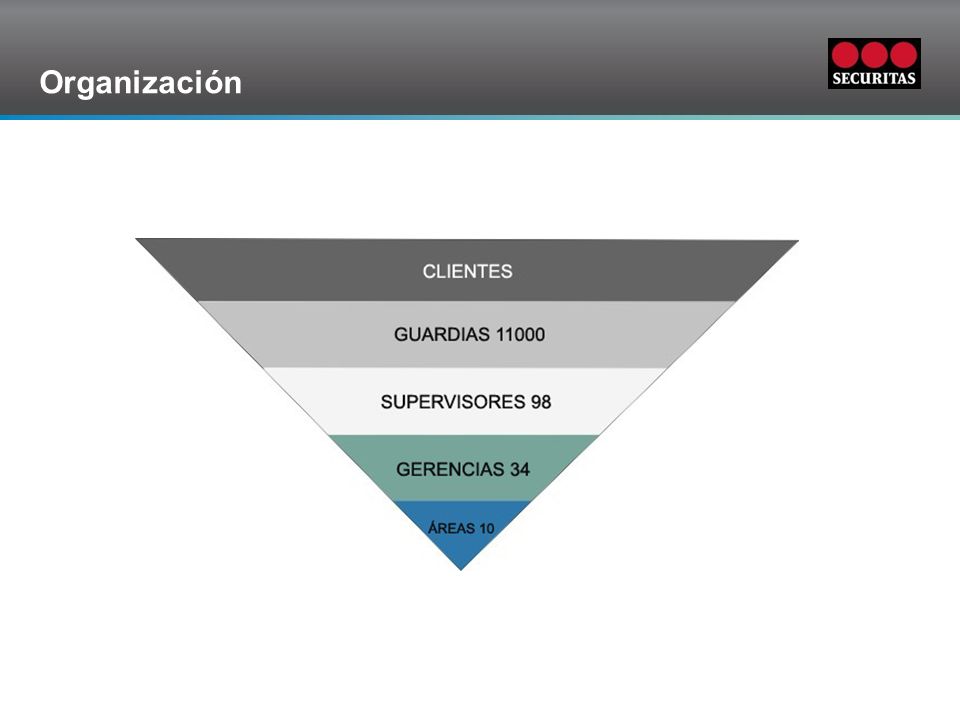 Organización

SECURITAS

CLIENTES

GUARDIAS 11000

SUPERVISORES 98

GERENCIAS 34

ÁREAS 10